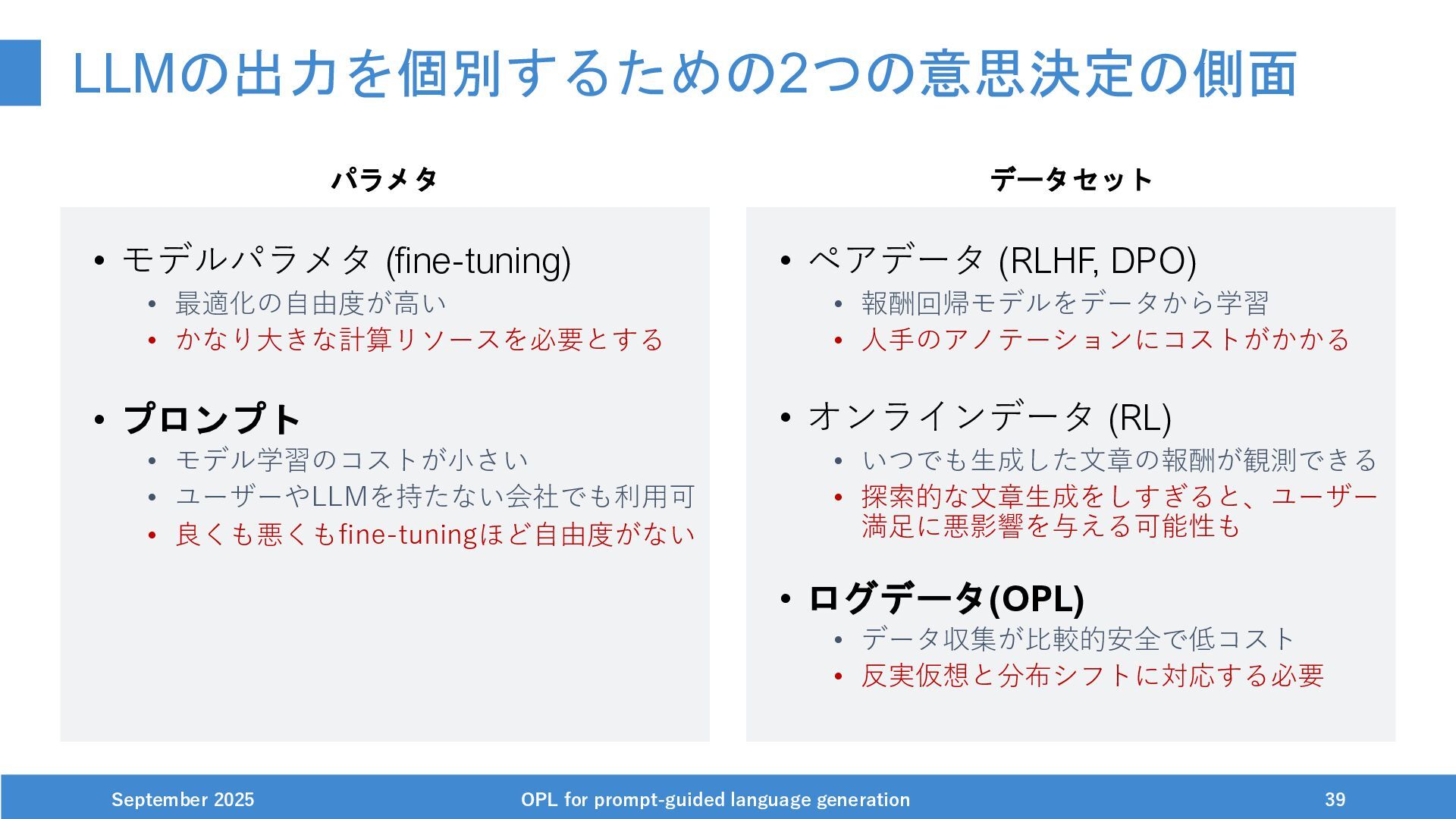 LLMの出力を個別するための2つの意思決定の側面

パラメタ

• モデルパラメタ (fine-tuning)
  • 最適化の自由度が高い
  • かなり大きな計算リソースを必要とする

• プロンプト
  • モデル学習のコストが小さい
  • ユーザーやLLMを持たない会社でも利用可
  • 良くも悪くもfine-tuningほど自由度がない

データセット

• ペアデータ (RLHF, DPO)
  • 報酬回帰モデルをデータから学習
  • 人手のアノテーションにコストがかかる

• オンラインデータ (RL)
  • いつでも生成した文章の報酬が観測できる
  • 探索的な文章生成をしすぎると、ユーザー満足に悪影響を与える可能性も

• ログデータ(OPL)
  • データ収集が比較的安全で低コスト
  • 反実仮想と分布シフトに対応する必要

September 2025 OPL for prompt-guided language generation 39